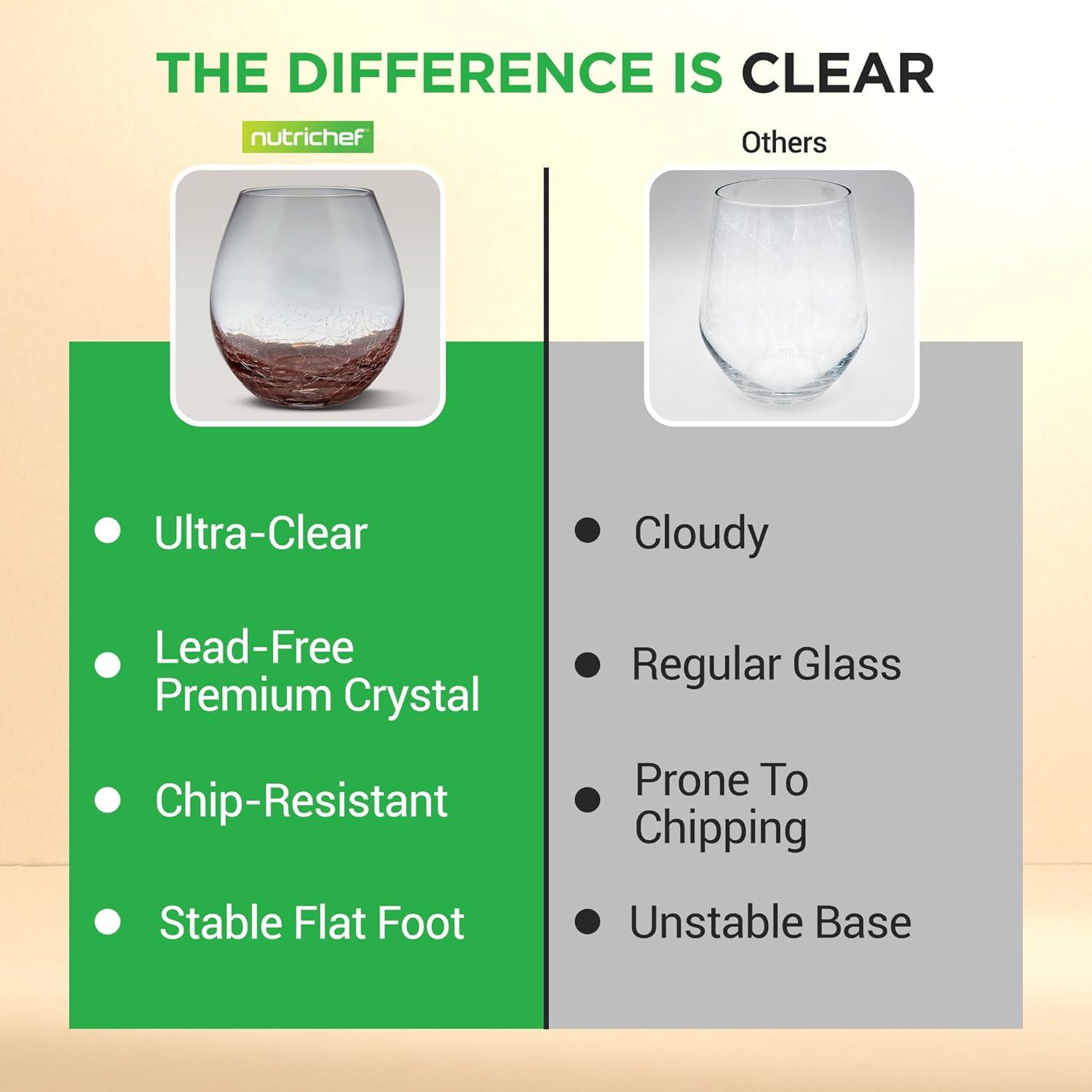 THE DIFFERENCE IS CLEAR

nutrichef

- Ultra-Clear
- Lead-Free Premium Crystal
- Chip-Resistant
- Stable Flat Foot

Others

- Cloudy
- Regular Glass
- Prone To Chipping
- Unstable Base